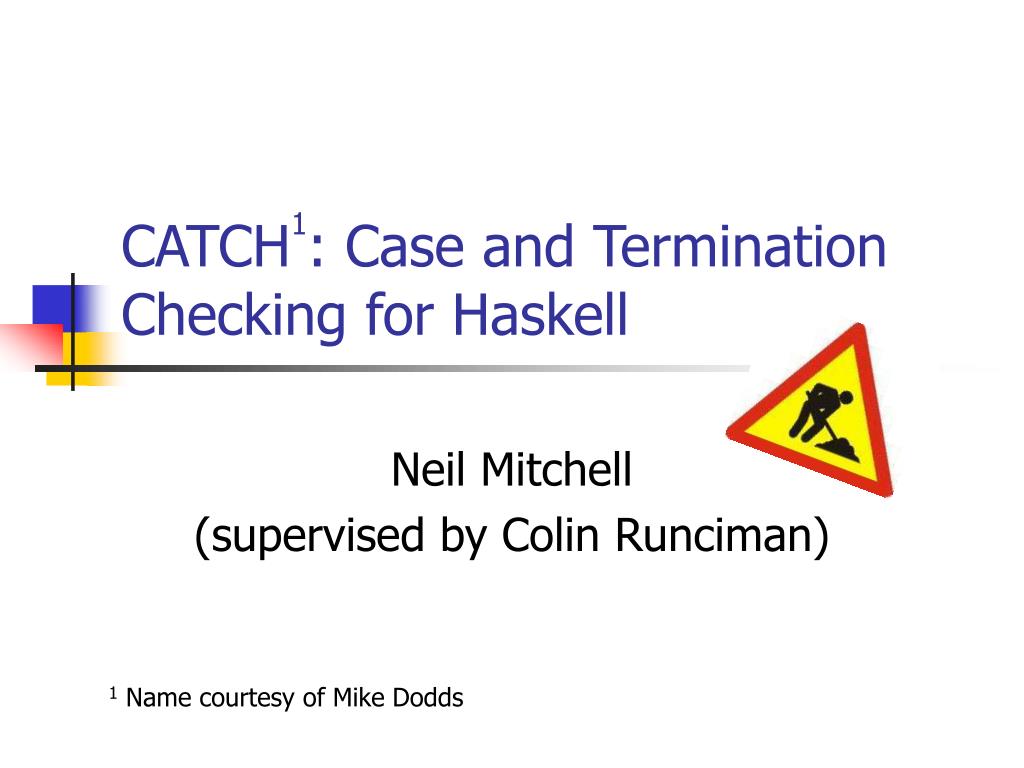 CATCH$^1$: Case and Termination Checking for Haskell

Neil Mitchell
(supervised by Colin Runciman)

$^1$ Name courtesy of Mike Dodds